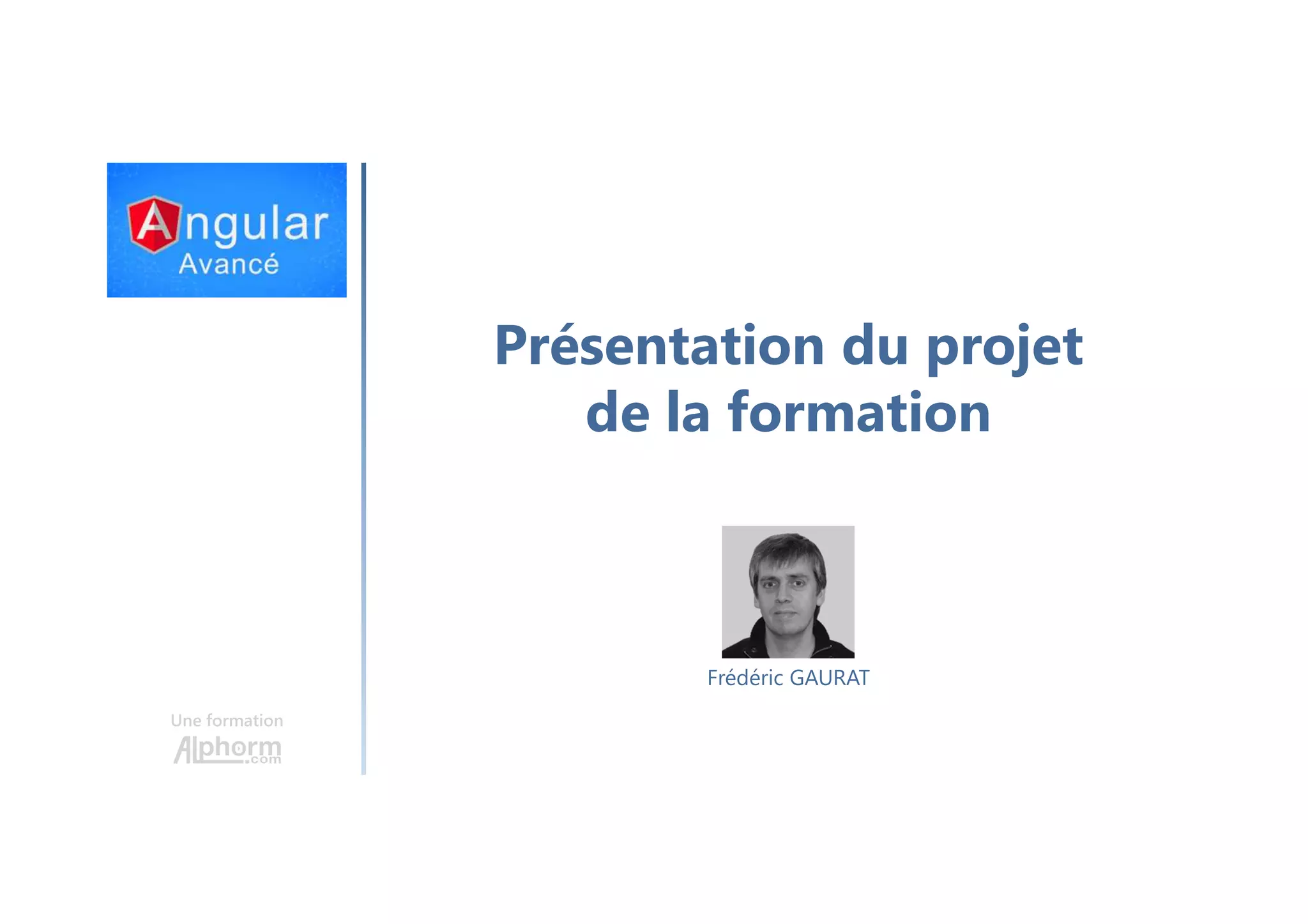 Angular
Avancé

Présentation du projet de la formation

Frédéric GAURAT

Une formation
Alphorm.com